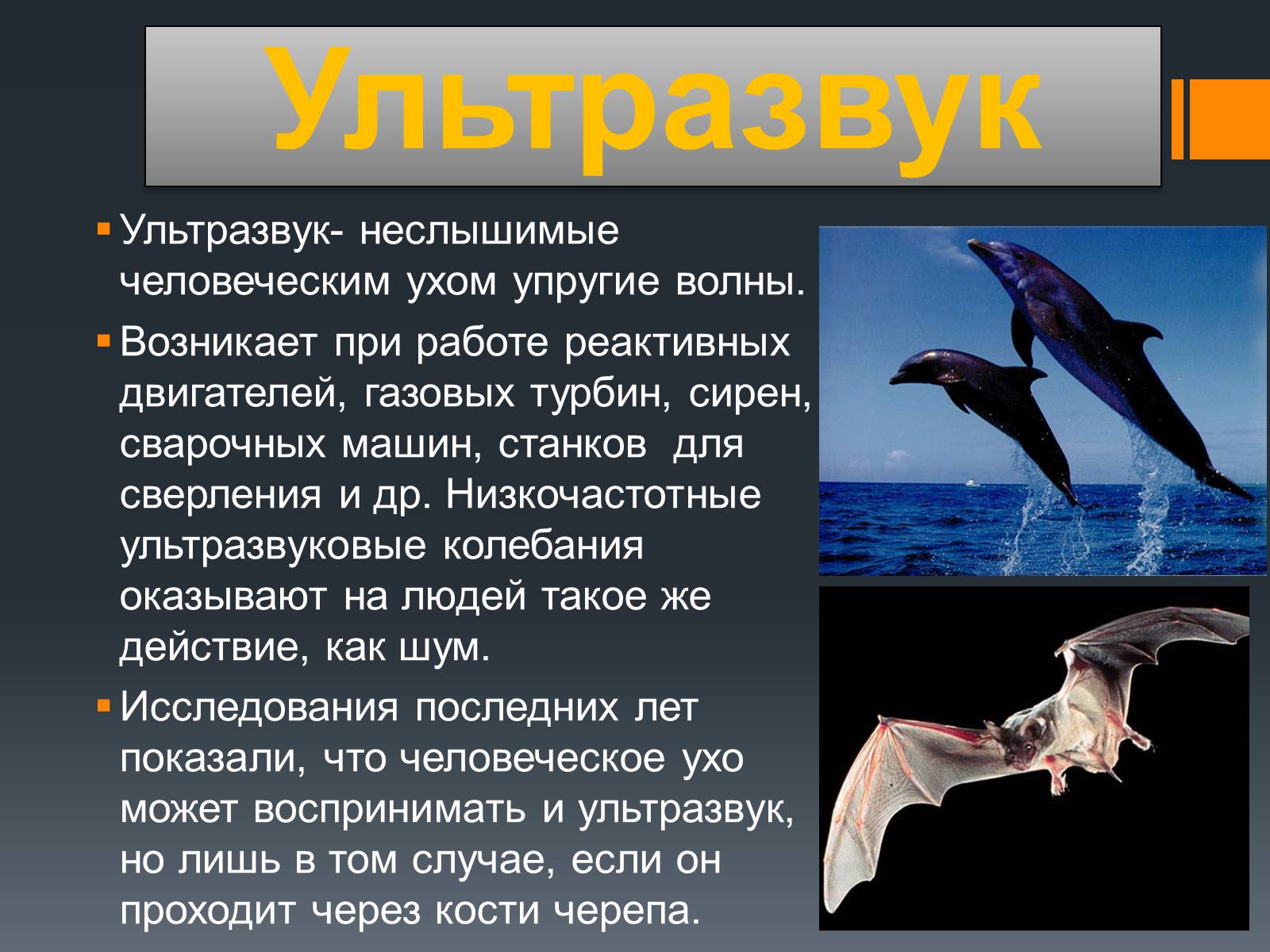 Ультразвук

Ультразвук- неслышимые человеческим ухом упругие волны.

Возникает при работе реактивных двигателей, газовых турбин, сирен, сварочных машин, станков для сверления и др. Низкочастотные ультразвуковые колебания оказывают на людей такое же действие, как шум.

Исследования последних лет показали, что человеческое ухо может воспринимать и ультразвук, но лишь в том случае, если он проходит через кости черепа.